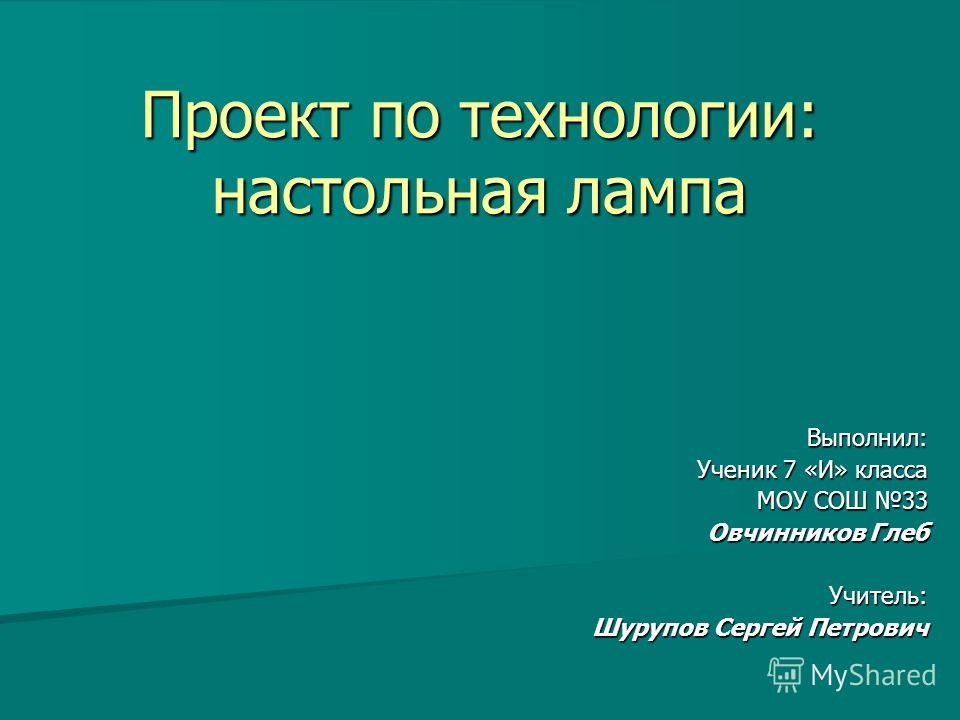 Проект по технологии: настольная лампа

Выполнил:
Ученик 7 «И» класса
МОУ СОШ №33
Овчинников Глеб

Учитель:
Шурупов Сергей Петрович

MyShared